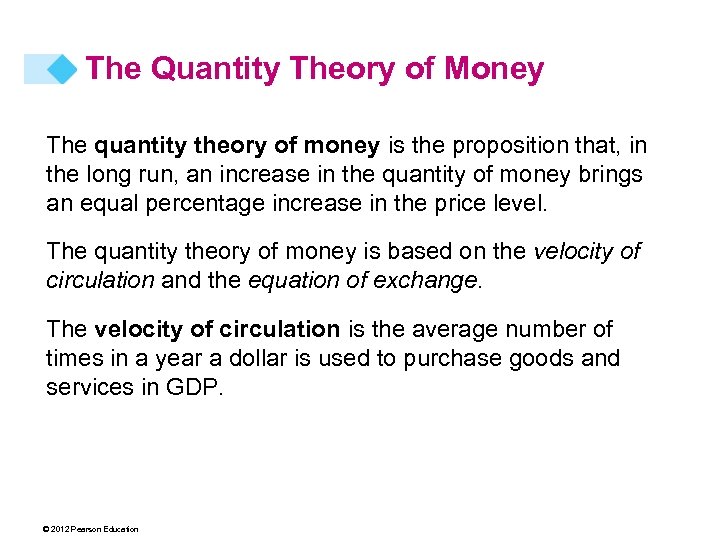 The Quantity Theory of Money

The quantity theory of money is the proposition that, in the long run, an increase in the quantity of money brings an equal percentage increase in the price level.

The quantity theory of money is based on the velocity of circulation and the equation of exchange.

The velocity of circulation is the average number of times in a year a dollar is used to purchase goods and services in GDP.

© 2012 Pearson Education